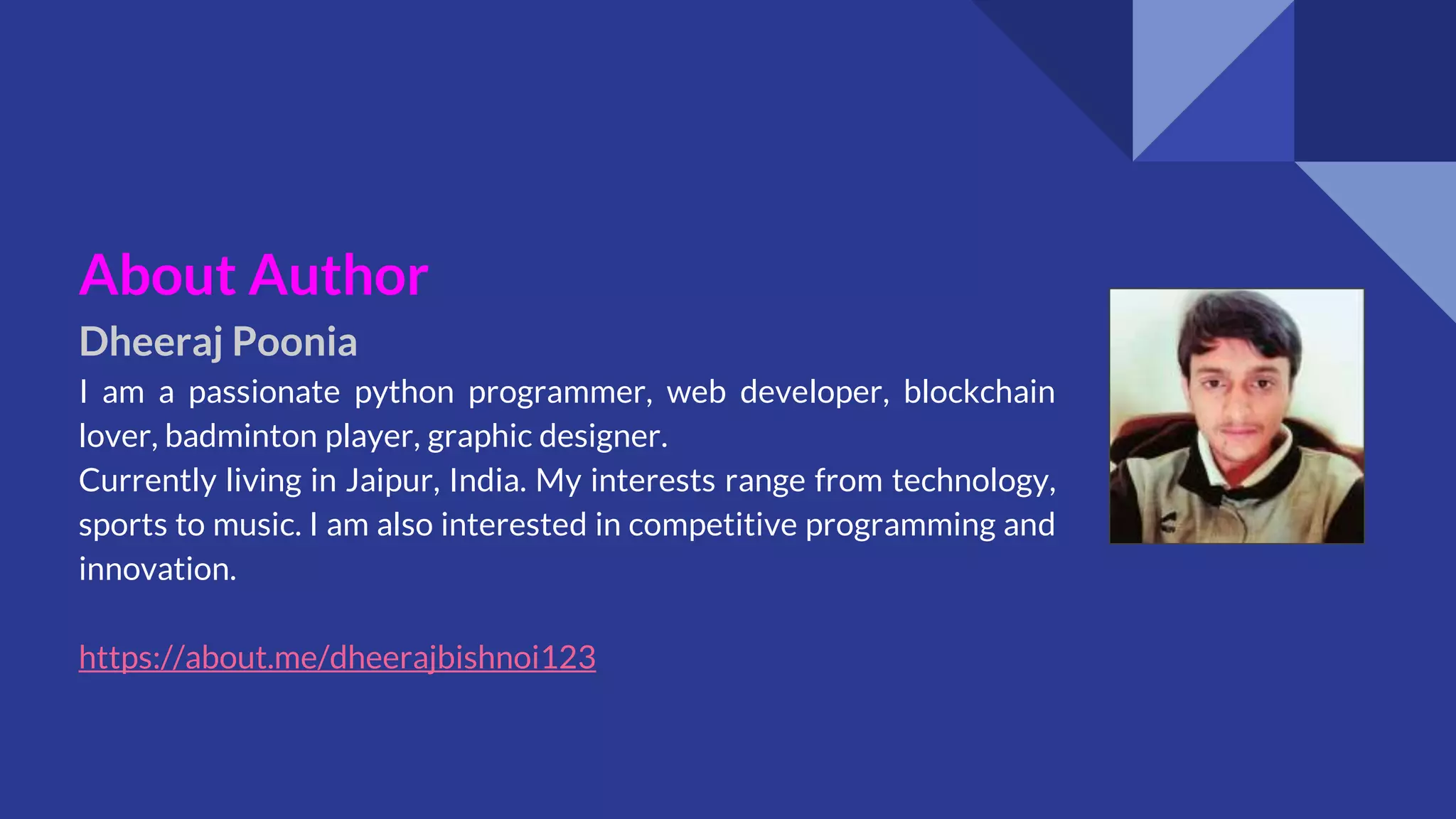 About Author

Dheeraj Poonia

I am a passionate python programmer, web developer, blockchain lover, badminton player, graphic designer.
Currently living in Jaipur, India. My interests range from technology, sports to music. I am also interested in competitive programming and innovation.

https://about.me/dheerajbishnoi123